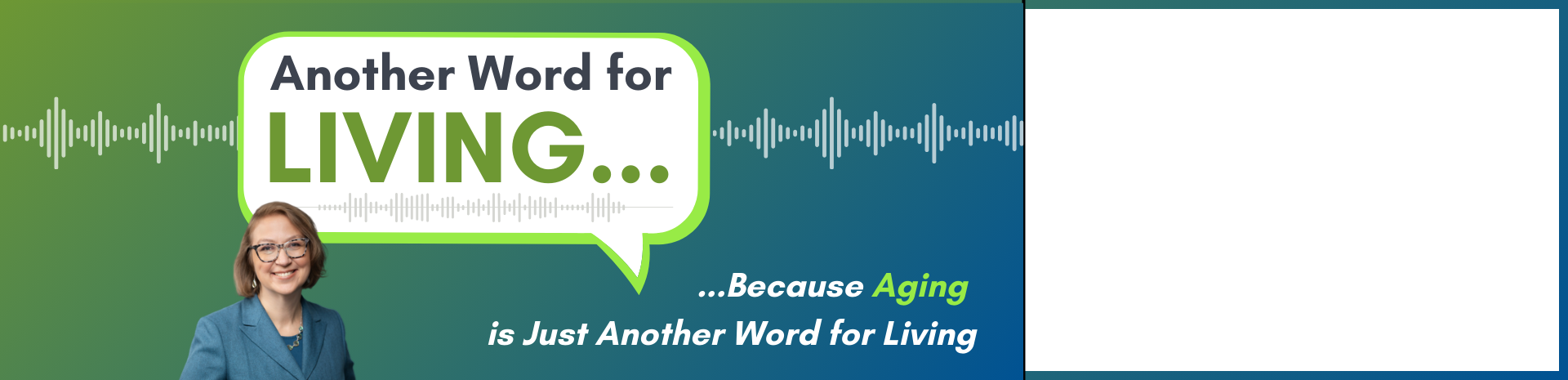 Another Word for
LIVING...

...Because Aging
is Just Another Word for Living